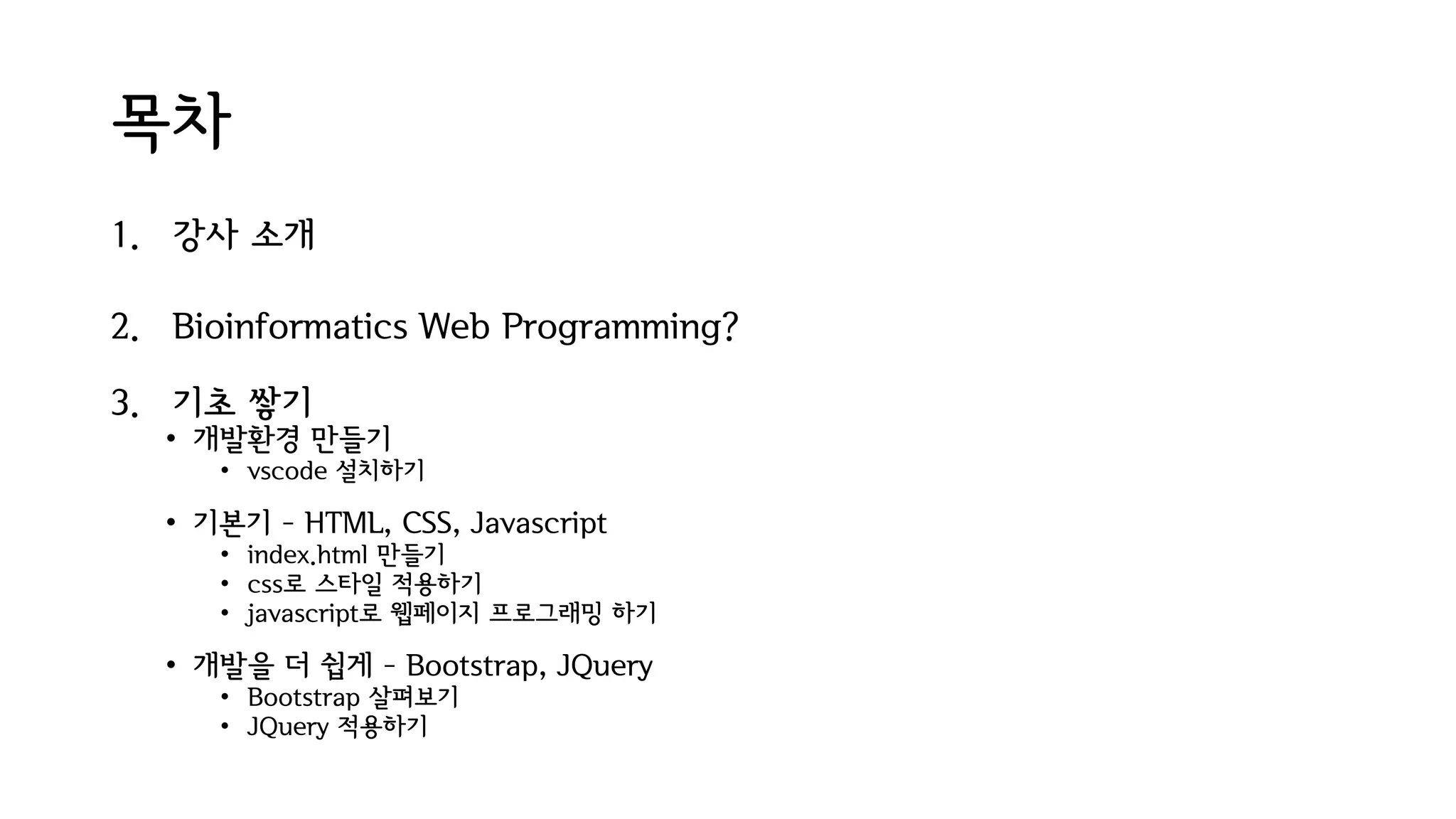 목차

1. 강사 소개

2. Bioinformatics Web Programming?

3. 기초 쌓기
• 개발환경 만들기
  • vscode 설치하기
• 기본기 - HTML, CSS, Javascript
  • index.html 만들기
  • css로 스타일 적용하기
  • javascript로 웹페이지 프로그래밍 하기
• 개발을 더 쉽게 - Bootstrap, JQuery
  • Bootstrap 살펴보기
  • JQuery 적용하기